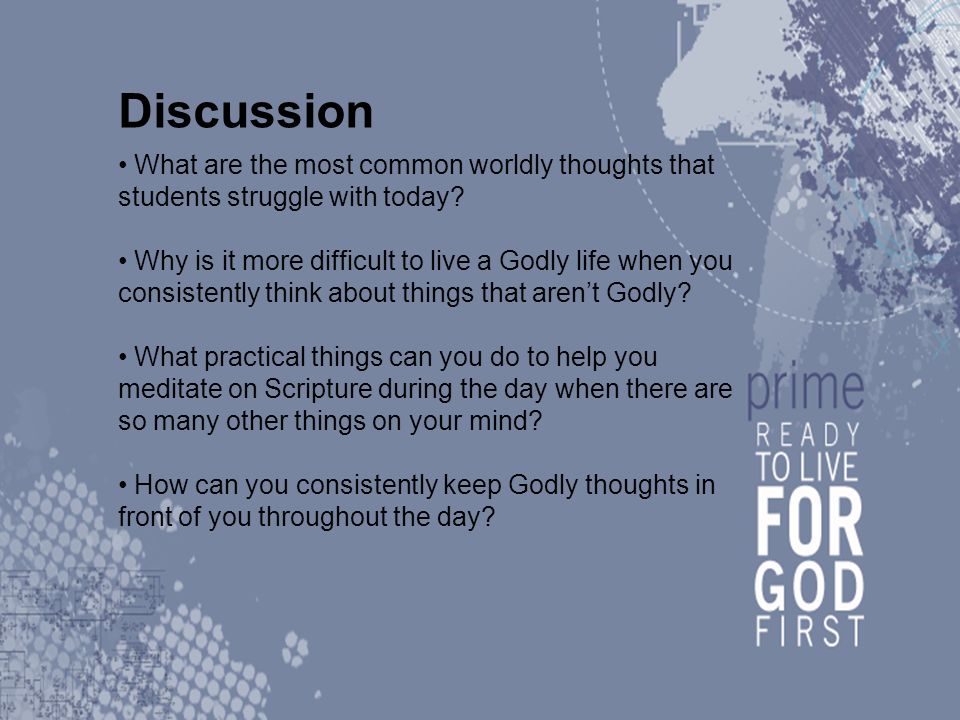 Discussion

• What are the most common worldly thoughts that students struggle with today?

• Why is it more difficult to live a Godly life when you consistently think about things that aren't Godly?

• What practical things can you do to help you meditate on Scripture during the day when there are so many other things on your mind?

• How can you consistently keep Godly thoughts in front of you throughout the day?

prime
READY
TO LIVE
FOR
GOD
FIRST